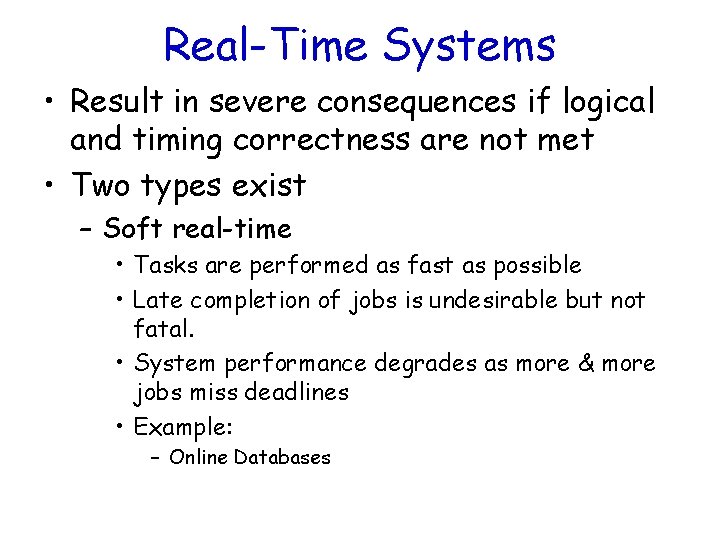 Real-Time Systems

• Result in severe consequences if logical and timing correctness are not met

• Two types exist

– Soft real-time

• Tasks are performed as fast as possible

• Late completion of jobs is undesirable but not fatal.

• System performance degrades as more & more jobs miss deadlines

• Example:

– Online Databases